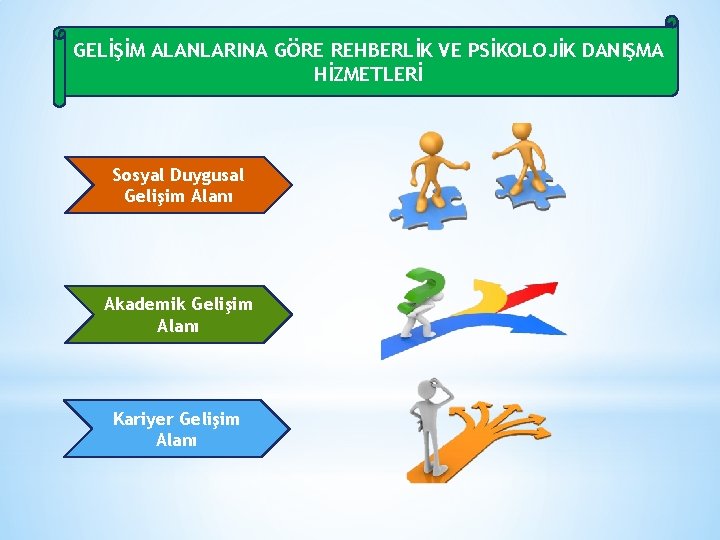 GELİŞİM ALANLARINA GÖRE REHBERLİK VE PSİKOLOJİK DANIŞMA HİZMETLERİ

Sosyal Duygusal Gelişim Alanı

Akademik Gelişim Alanı

Kariyer Gelişim Alanı